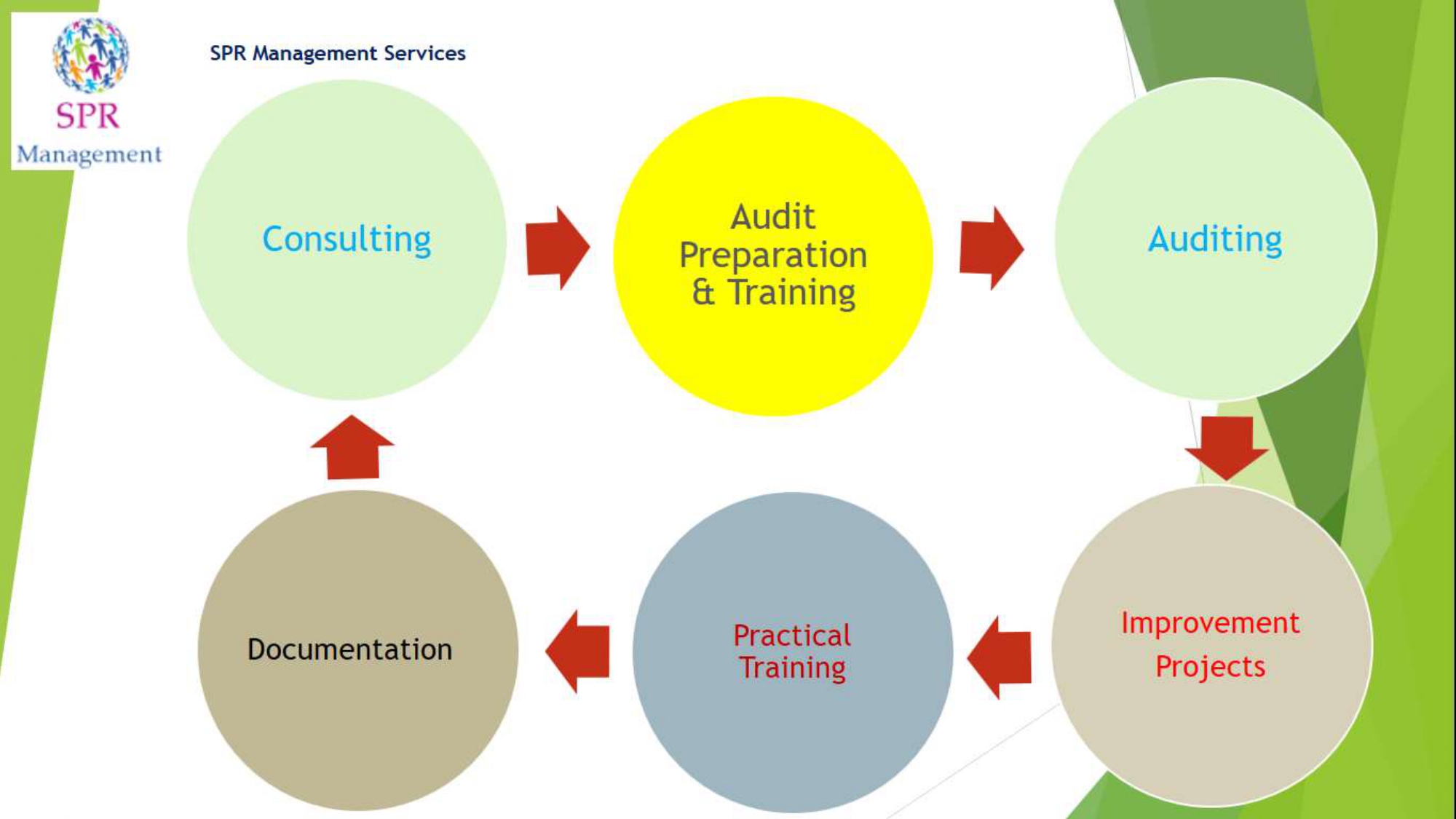 SPR
Management

SPR Management Services

Consulting

Audit Preparation & Training

Auditing

Improvement Projects

Practical Training

Documentation